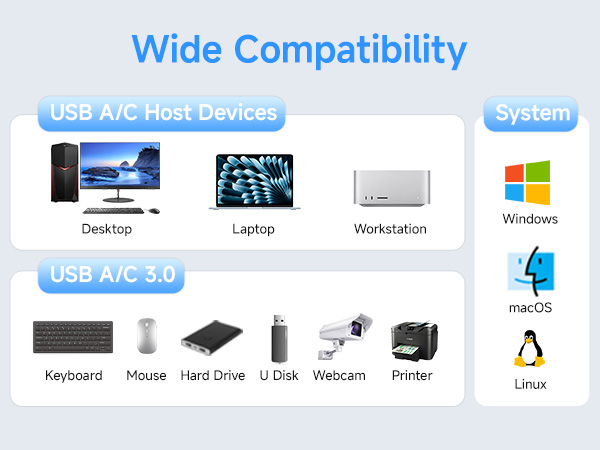 Wide Compatibility

USB A/C Host Devices

Desktop

Laptop

Workstation

USB A/C 3.0

Keyboard

Mouse

Hard Drive

U Disk

Webcam

Printer

System

Windows

macOS

Linux